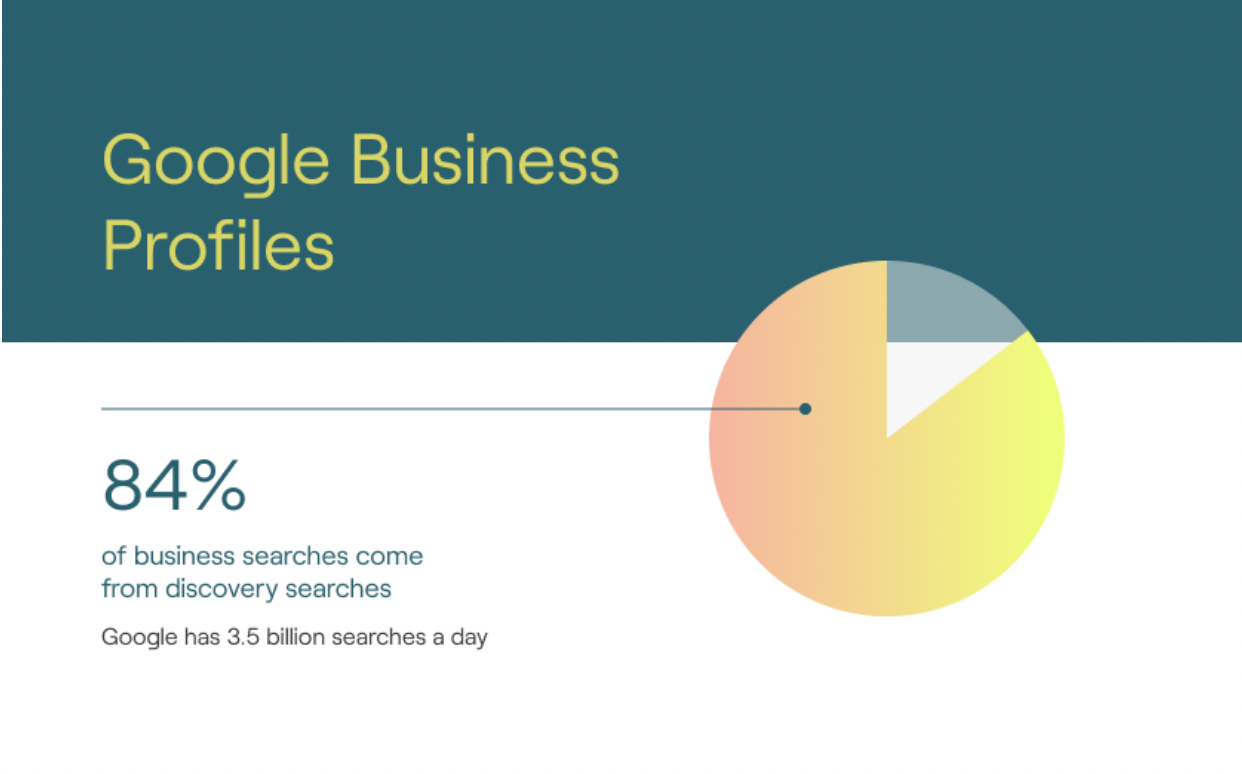 Google Business Profiles

84%

of business searches come from discovery searches

Google has 3.5 billion searches a day